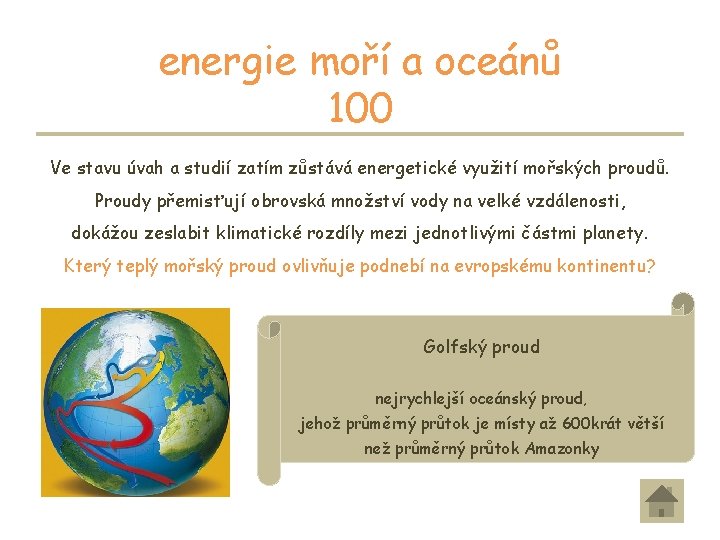 energie moří a oceánů
100

Ve stavu úvah a studií zatím zůstává energetické využití mořských proudů. Proudy přemisťují obrovská množství vody na velké vzdálenosti, dokážou zeslabit klimatické rozdíly mezi jednotlivými částmi planety.

Který teplý mořský proud ovlivňuje podnebí na evropskému kontinentu?

Golfský proud

nejrychlejší oceánský proud, jehož průměrný průtok je místy až 600krát větší než průměrný průtok Amazonky